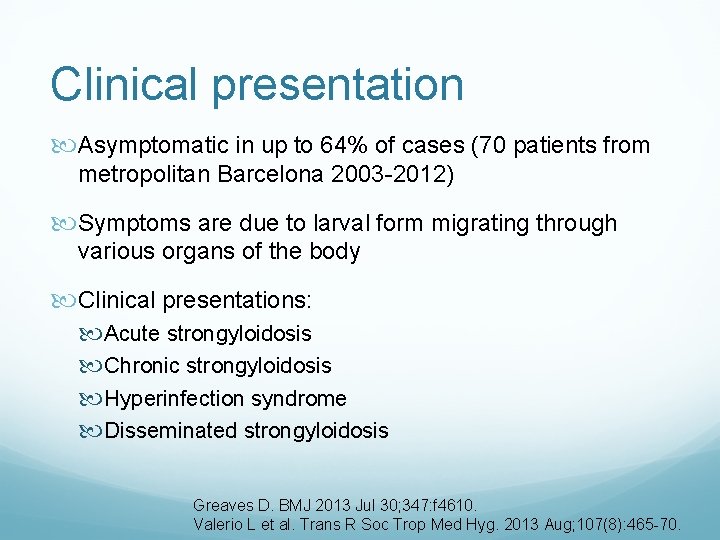 Clinical presentation

Asymptomatic in up to 64% of cases (70 patients from metropolitan Barcelona 2003-2012)

Symptoms are due to larval form migrating through various organs of the body

Clinical presentations:

Acute strongyloidosis

Chronic strongyloidosis

Hyperinfection syndrome

Disseminated strongyloidosis

Greaves D. BMJ 2013 Jul 30;347:f4610.
Valerio L et al. Trans R Soc Trop Med Hyg. 2013 Aug;107(8):465-70.